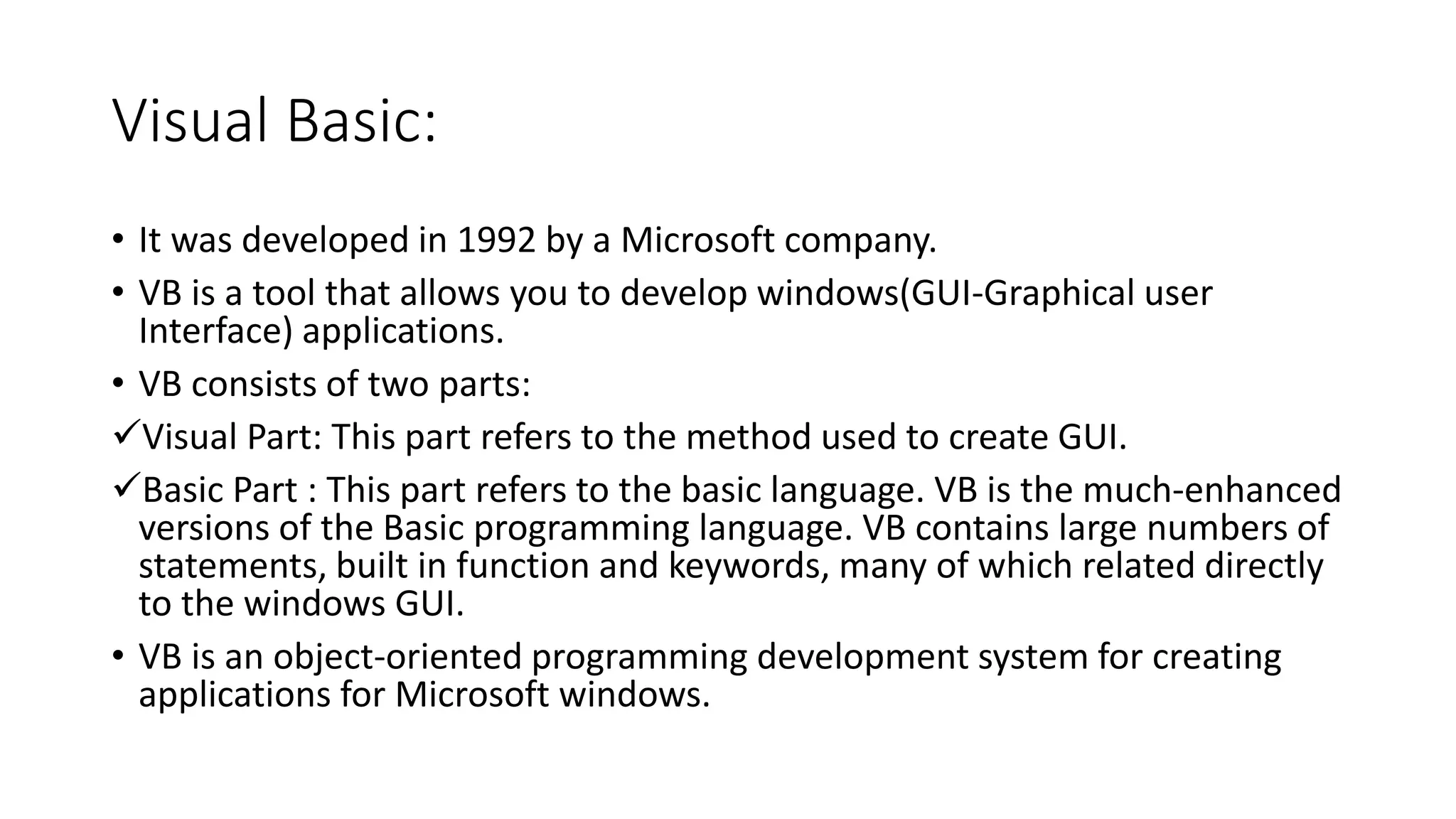 Visual Basic:

• It was developed in 1992 by a Microsoft company.

• VB is a tool that allows you to develop windows(GUI-Graphical user Interface) applications.

• VB consists of two parts:

✓Visual Part: This part refers to the method used to create GUI.

✓Basic Part : This part refers to the basic language. VB is the much-enhanced versions of the Basic programming language. VB contains large numbers of statements, built in function and keywords, many of which related directly to the windows GUI.

• VB is an object-oriented programming development system for creating applications for Microsoft windows.